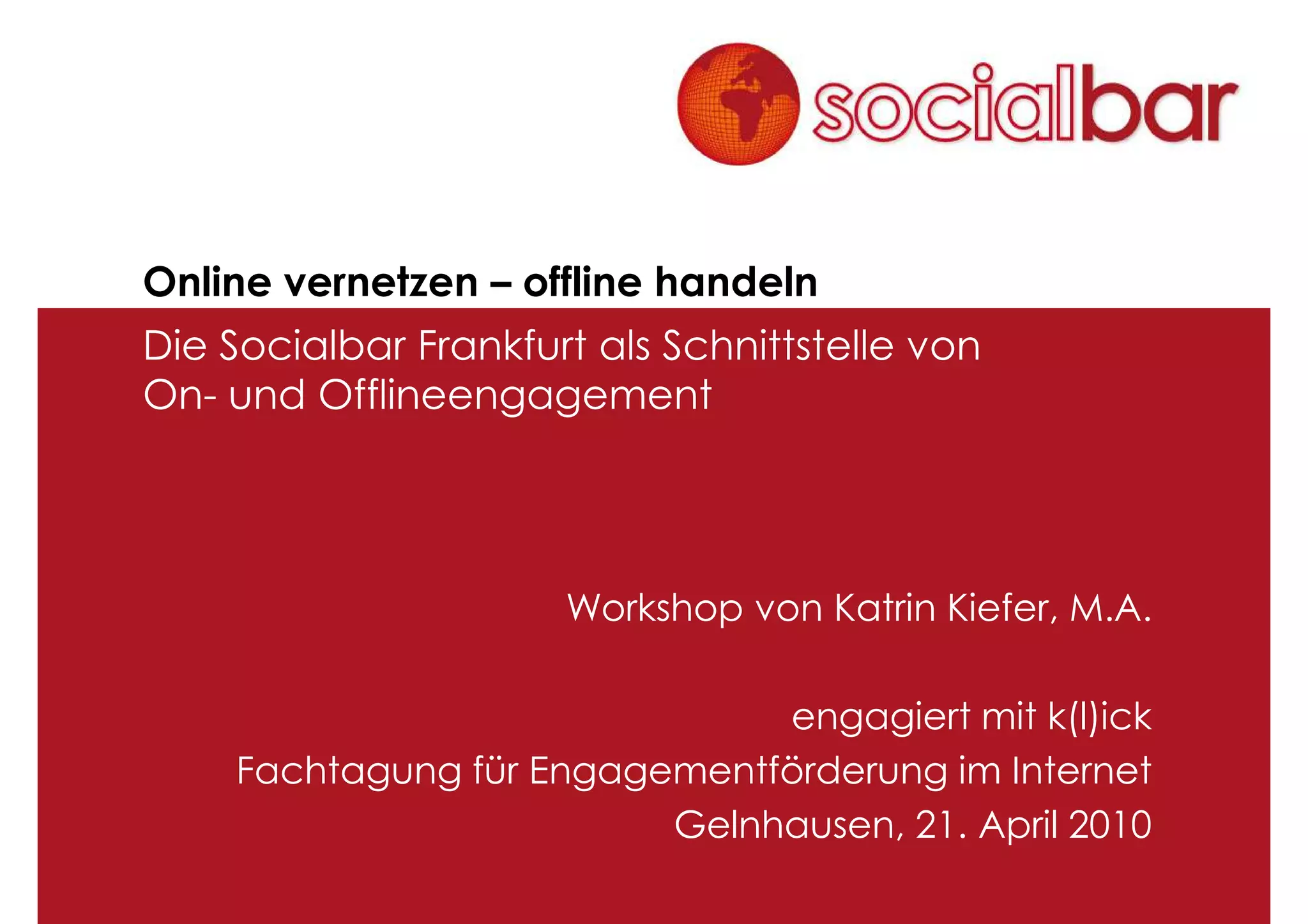 socialbar

Online vernetzen – offline handeln

Die Socialbar Frankfurt als Schnittstelle von On- und Offlineengagement

Workshop von Katrin Kiefer, M.A.

engagiert mit k(l)ick
Fachtagung für Engagementförderung im Internet
Gelnhausen, 21. April 2010